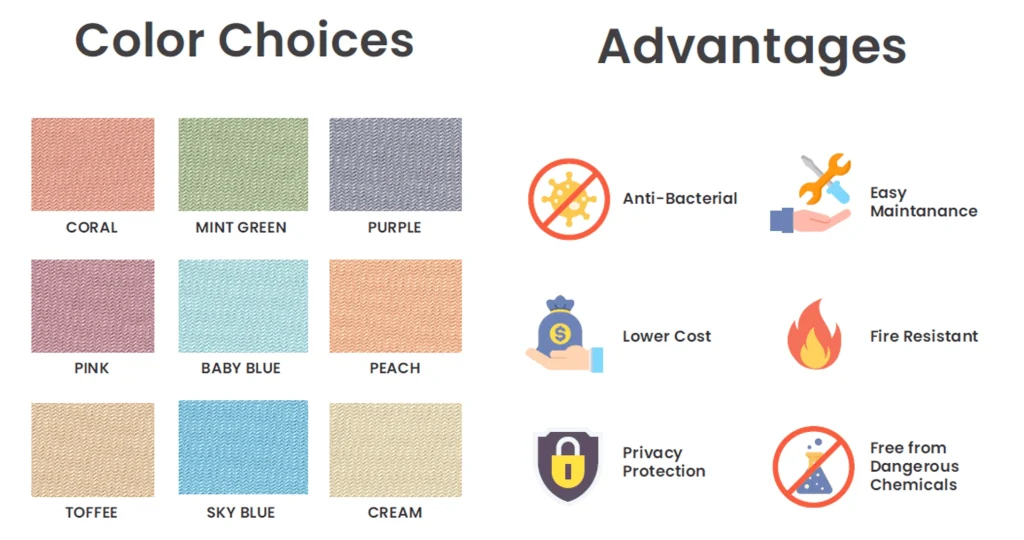 Color Choices

CORAL
MINT GREEN
PURPLE
PINK
BABY BLUE
PEACH
TOFFEE
SKY BLUE
CREAM

Advantages

Anti-Bacterial
Easy Maintanance
Lower Cost
Fire Resistant
Privacy Protection
Free from Dangerous Chemicals